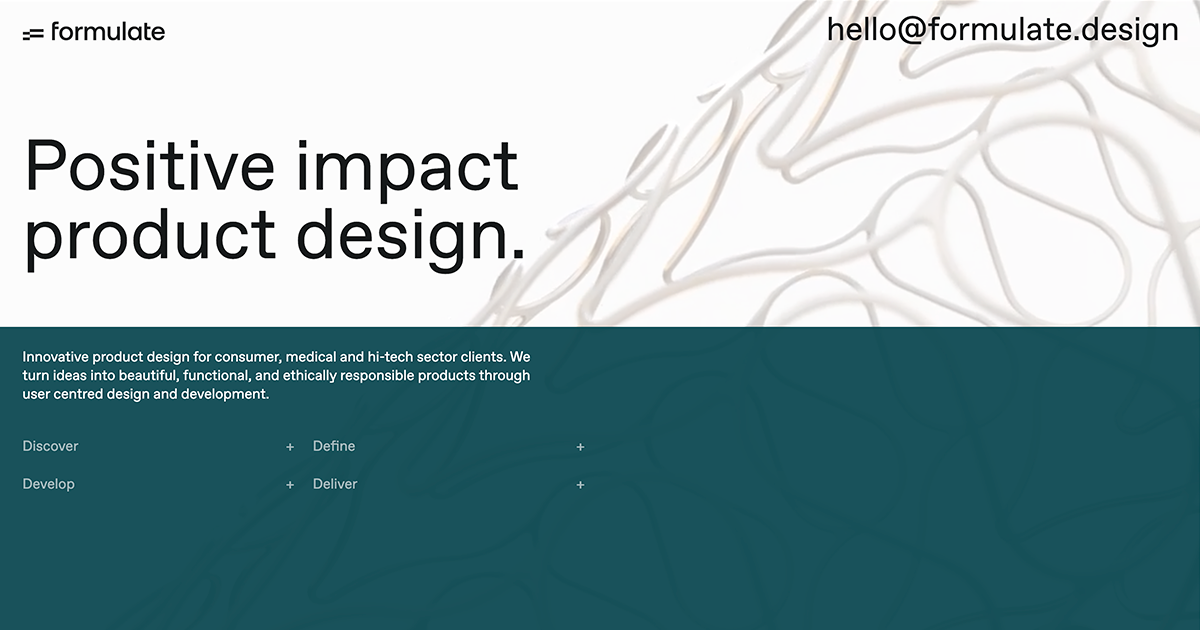 formulate

hello@formulate.design

Positive impact product design.

Innovative product design for consumer, medical and hi-tech sector clients. We turn ideas into beautiful, functional, and ethically responsible products through user centred design and development.

Discover +
Define +
Develop +
Deliver +